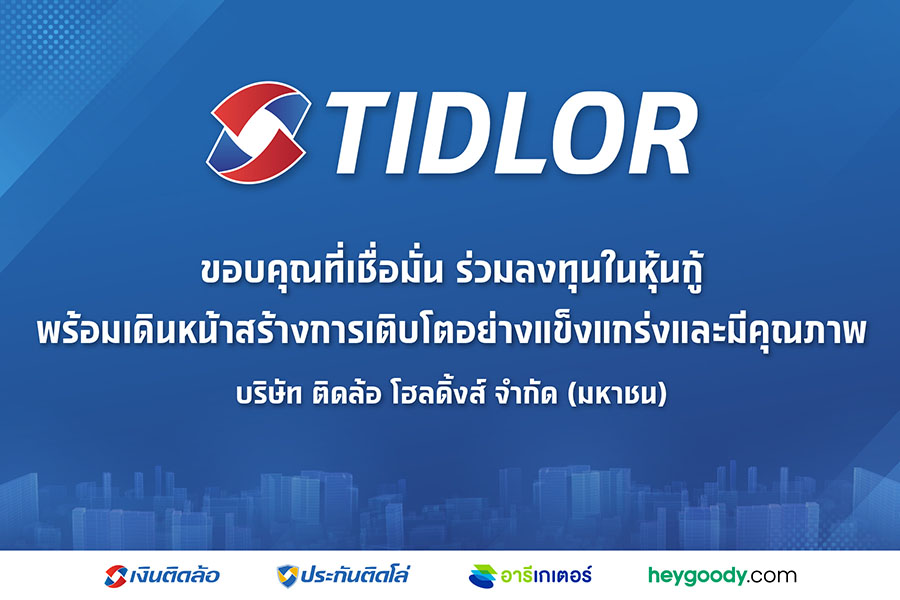 TIDLOR

ขอบคุณที่เชื่อมั่น ร่วมลงทุนในหุ้นกู้
พร้อมเดินหน้าสร้างการเติบโตอย่างแข็งแกร่งและมีคุณภาพ

บริษัท ติดล้อ โฮลดิ้งส์ จำกัด (มหาชน)

เงินติดล้อ ประกันติดโล่ อารีเกเตอร์ heygoody.com